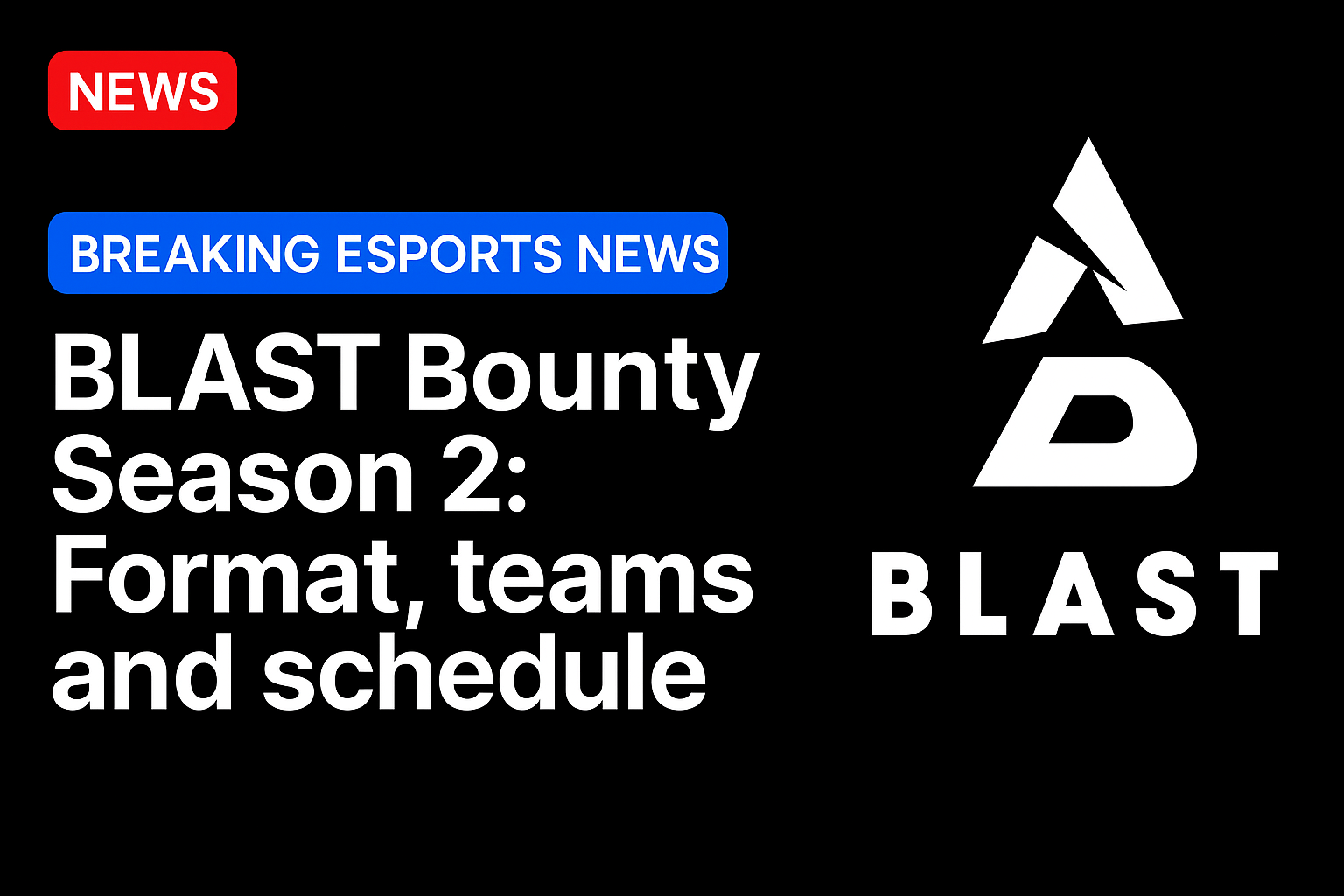 NEWS

BREAKING ESPORTS NEWS

BLAST Bounty Season 2: Format, teams and schedule

BLAST